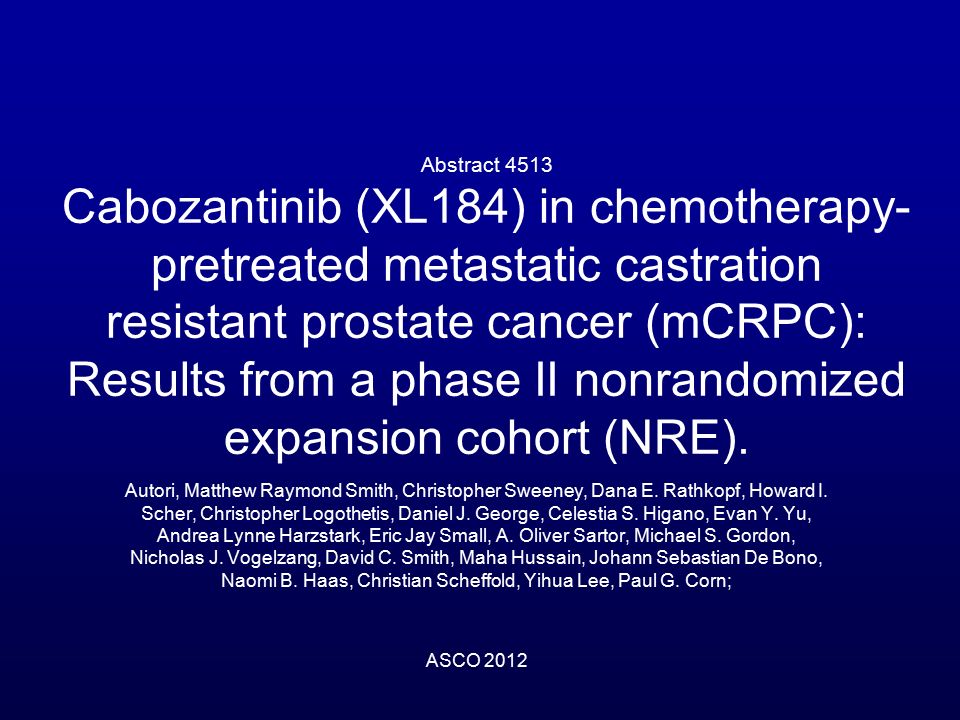 Abstract 4513

Cabozantinib (XL184) in chemotherapy-pretreated metastatic castration resistant prostate cancer (mCRPC): Results from a phase II nonrandomized expansion cohort (NRE).

Autori, Matthew Raymond Smith, Christopher Sweeney, Dana E. Rathkopf, Howard I. Scher, Christopher Logothetis, Daniel J. George, Celestia S. Higano, Evan Y. Yu, Andrea Lynne Harzstark, Eric Jay Small, A. Oliver Sartor, Michael S. Gordon, Nicholas J. Vogelzang, David C. Smith, Maha Hussain, Johann Sebastian De Bono, Naomi B. Haas, Christian Scheffold, Yihua Lee, Paul G. Corn;

ASCO 2012